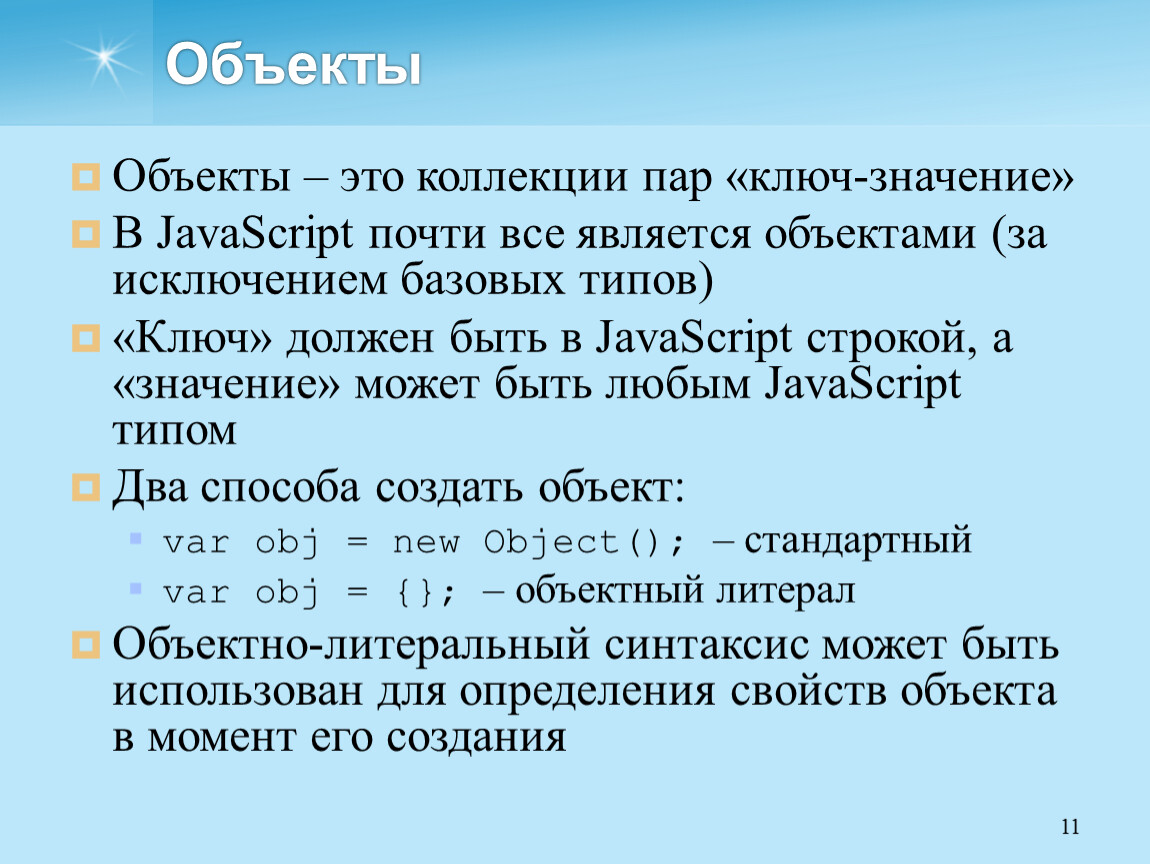 Объекты

Объекты – это коллекции пар «ключ-значение»

В JavaScript почти все является объектами (за исключением базовых типов)

«Ключ» должен быть в JavaScript строкой, а «значение» может быть любым JavaScript типом

Два способа создать объект:

var obj = new Object(); – стандартный

var obj = {}; – объектный литерал

Объектно-литеральный синтаксис может быть использован для определения свойств объекта в момент его создания

11